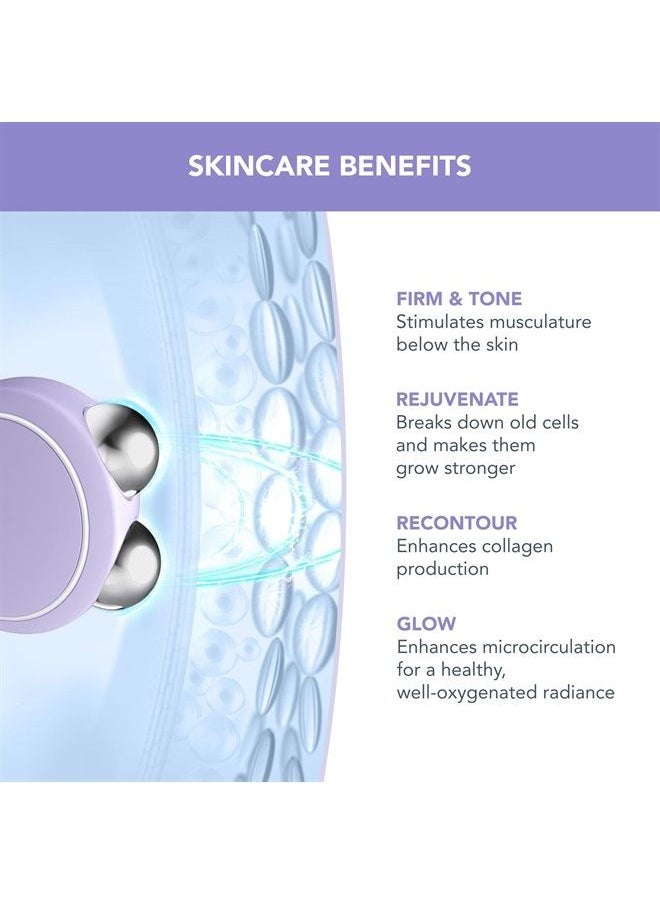 SKINCARE BENEFITS

FIRM & TONE
Stimulates musculature below the skin

REJUVENATE
Breaks down old cells and makes them grow stronger

RECONTOUR
Enhances collagen production

GLOW
Enhances microcirculation for a healthy, well-oxygenated radiance